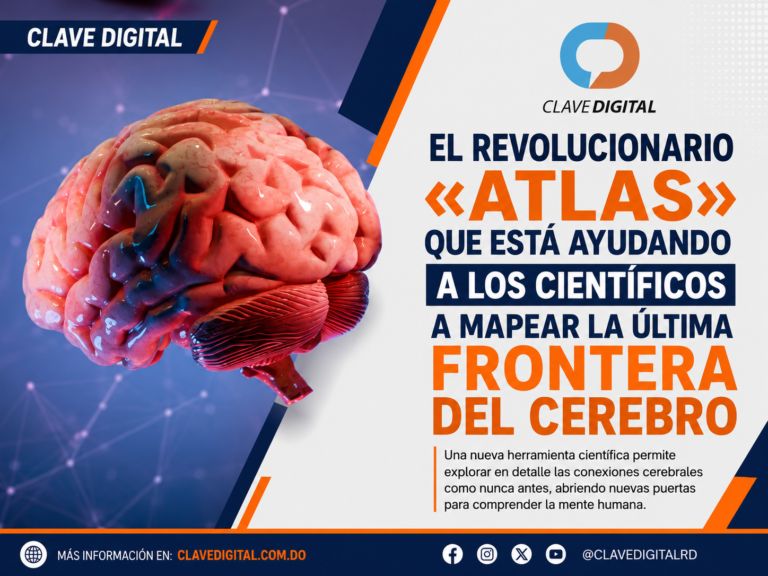 CLAVE DIGITAL

CLAVE DIGITAL

EL REVOLUCIONARIO «ATLAS» QUE ESTÁ AYUDANDO A LOS CIENTÍFICOS A MAPEAR LA ÚLTIMA FRONTERA DEL CEREBRO

Una nueva herramienta científica permite explorar en detalle las conexiones cerebrales como nunca antes, abriendo nuevas puertas para comprender la mente humana.

MÁS INFORMACIÓN EN: CLAVEDIGITAL.COM.DO

@CLAVEDIGITALRD